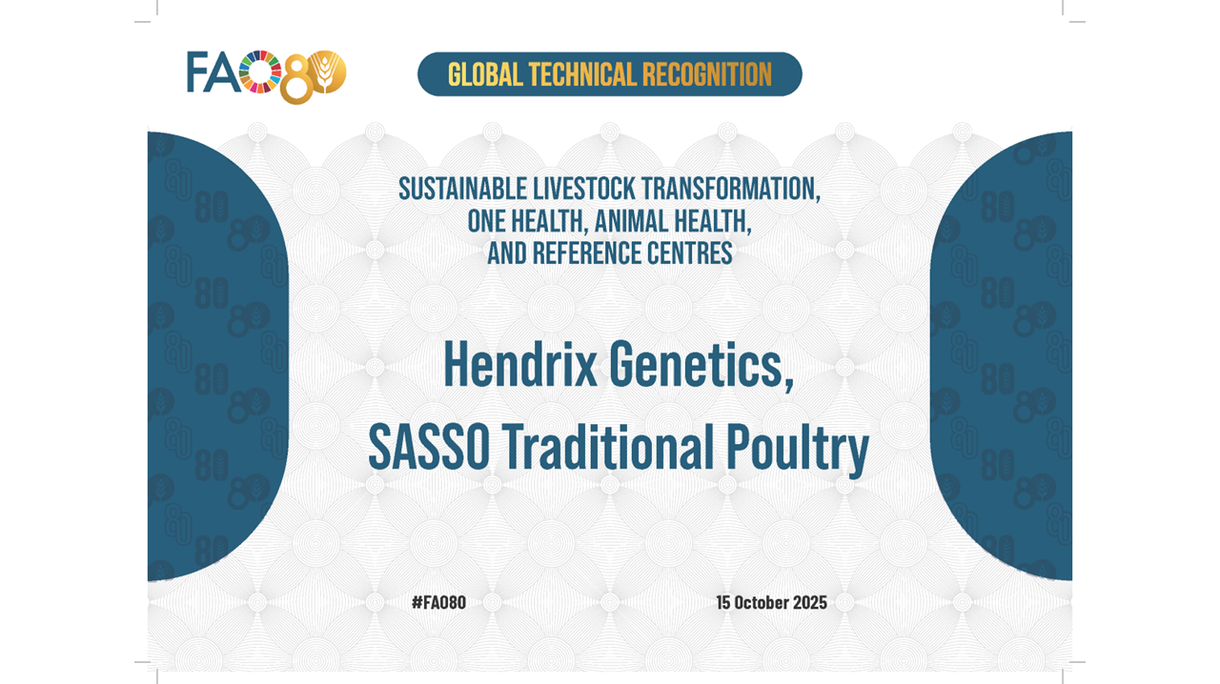 FAO80

GLOBAL TECHNICAL RECOGNITION

SUSTAINABLE LIVESTOCK TRANSFORMATION, ONE HEALTH, ANIMAL HEALTH, AND REFERENCE CENTRES

Hendrix Genetics, SASSO Traditional Poultry

#FAO80

15 October 2025